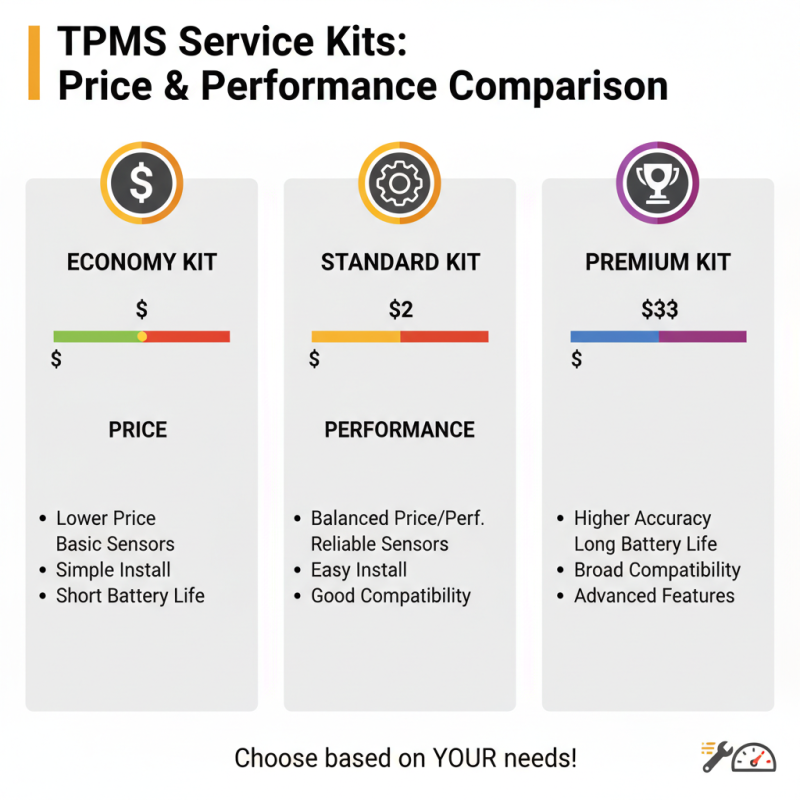 TPMS Service Kits:
Price & Performance Comparison

ECONOMY KIT

$

$

PRICE

• Lower Price
Basic Sensors
• Simple Install
• Short Battery Life

STANDARD KIT

$2

$

PERFORMANCE

• Balanced Price/Perf.
Reliable Sensors
• Easy Install
• Good Compatibility

PREMIUM KIT

$33

$

• Higher Accuracy
Long Battery Life
• Broad Compatibility
• Advanced Features

Choose based on YOUR needs!